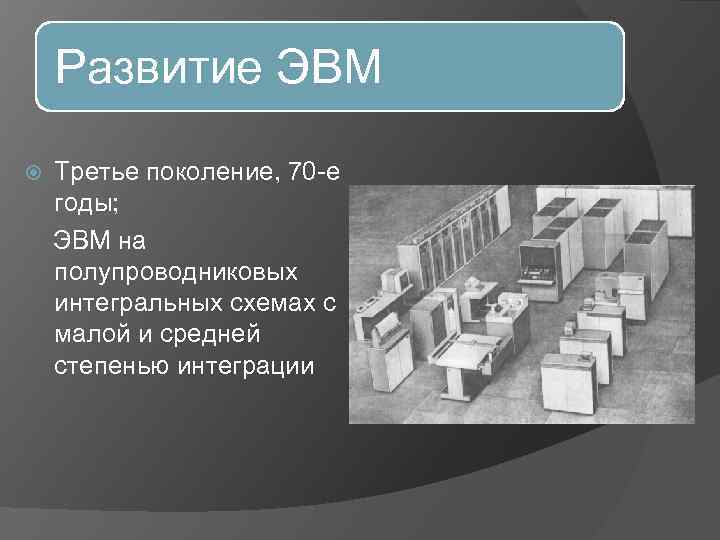 Развитие ЭВМ

Третье поколение, 70-е годы;

ЭВМ на полупроводниковых интегральных схемах с малой и средней степенью интеграции